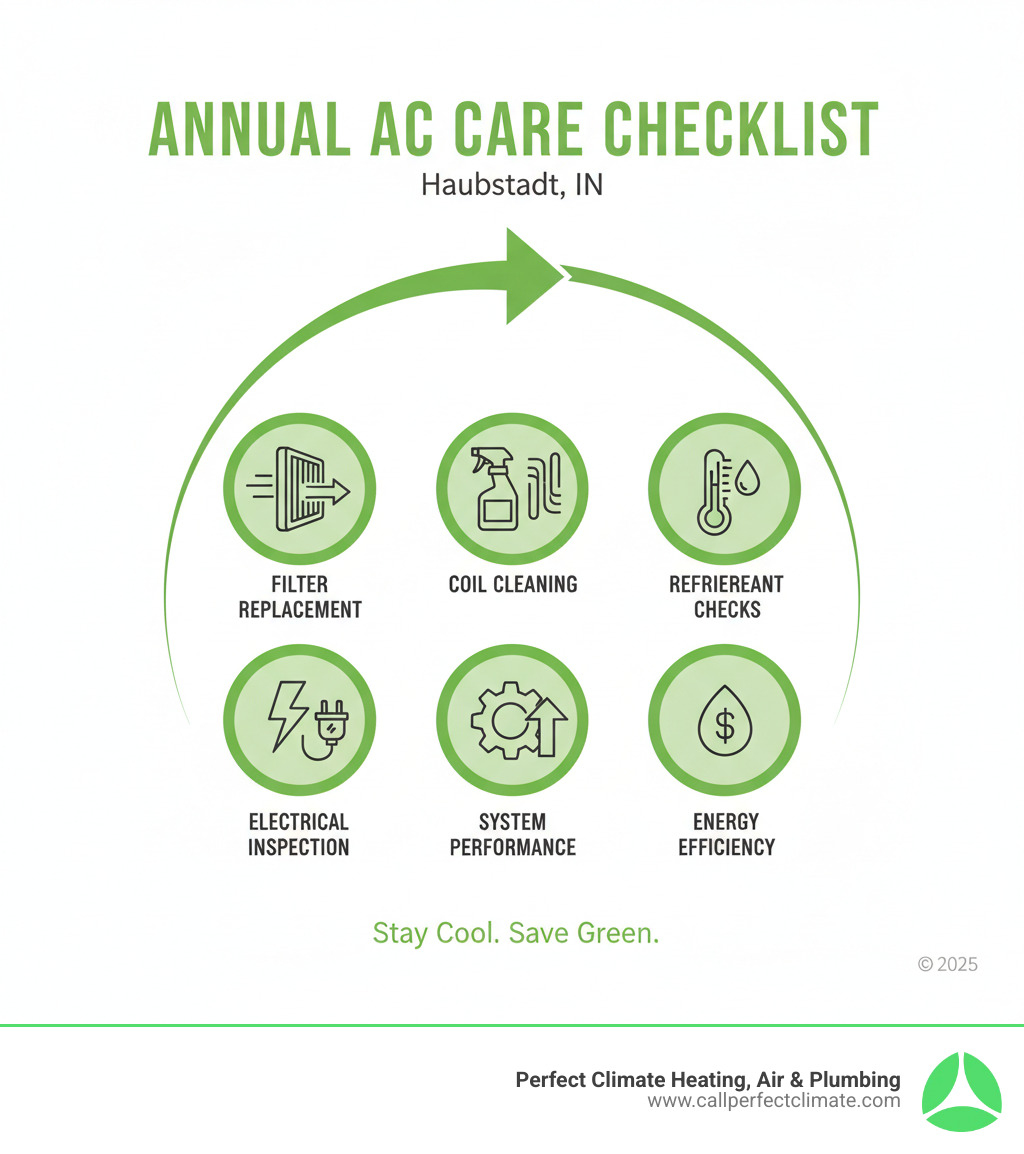 ANNUAL AC CARE CHECKLIST
Haubstadt, IN

FILTER REPLACEMENT

COIL CLEANING

REFRIEREANT CHECKS

ELECTRICAL INSPECTION

SYSTEM PERFORMANCE

ENERGY EFFICIENCY

Stay Cool. Save Green.

© 2025

Perfect Climate Heating, Air & Plumbing
www.callperfectclimate.com